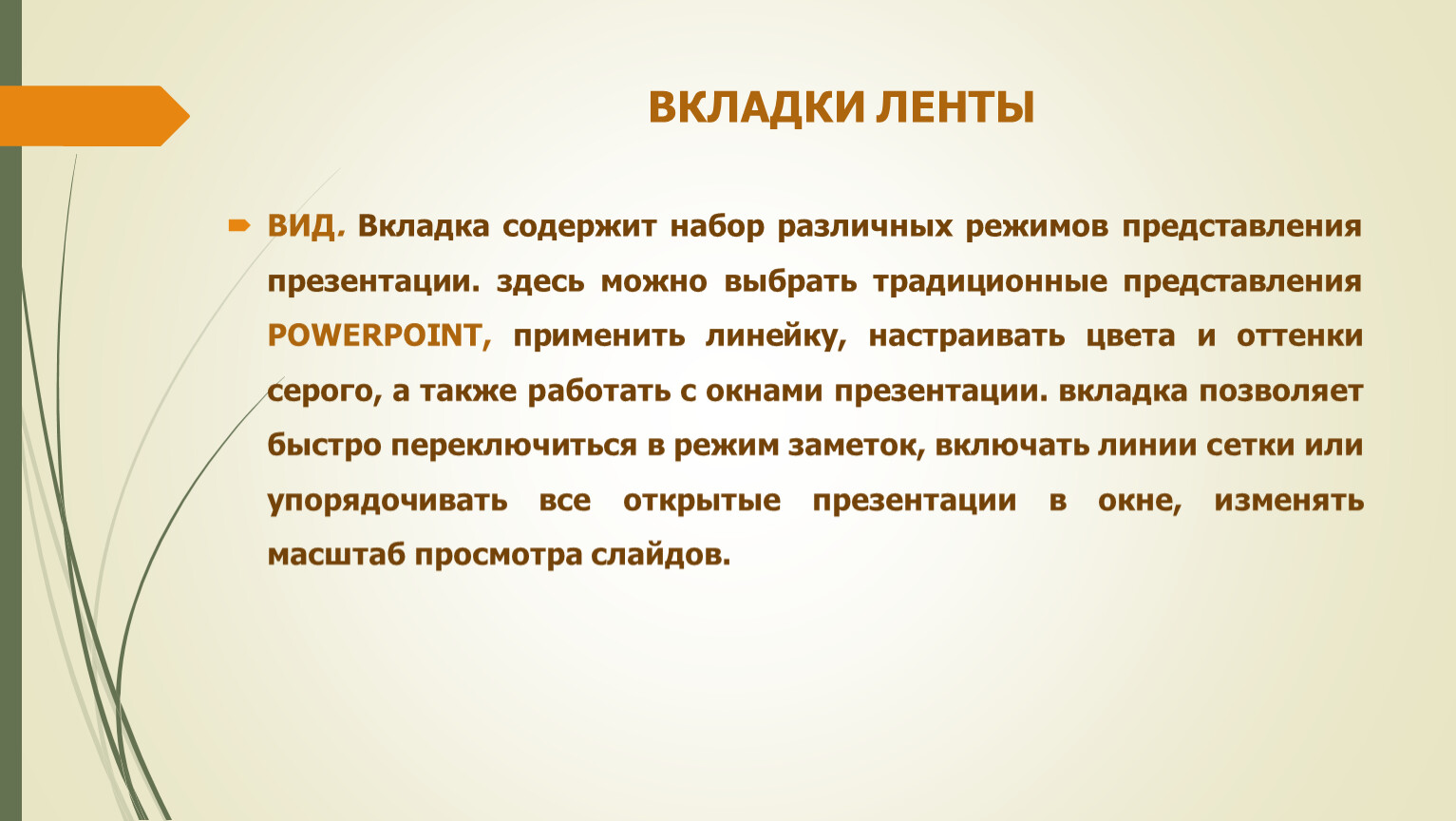 ВКЛАДКИ ЛЕНТЫ

ВИД. Вкладка содержит набор различных режимов представления презентации. здесь можно выбрать традиционные представления POWERPOINT, применить линейку, настраивать цвета и оттенки серого, а также работать с окнами презентации. вкладка позволяет быстро переключиться в режим заметок, включать линии сетки или упорядочивать все открытые презентации в окне, изменять масштаб просмотра слайдов.